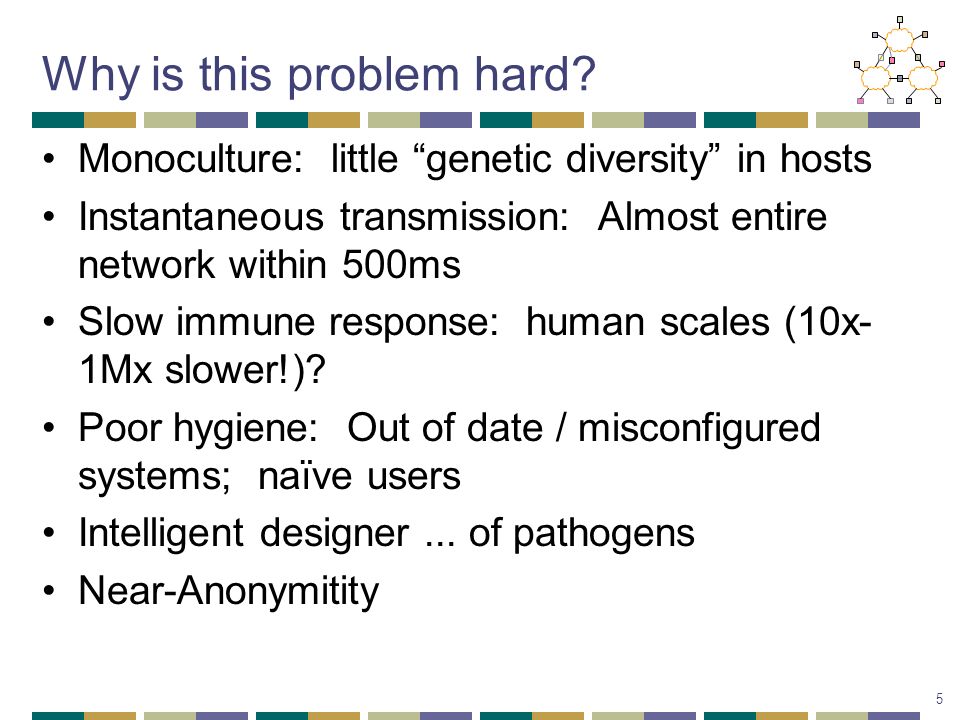 Why is this problem hard?

• Monoculture: little “genetic diversity” in hosts
• Instantaneous transmission: Almost entire network within 500ms
• Slow immune response: human scales (10x-1Mx slower!)?
• Poor hygiene: Out of date / misconfigured systems; naïve users
• Intelligent designer ... of pathogens
• Near-Anonymitity

5